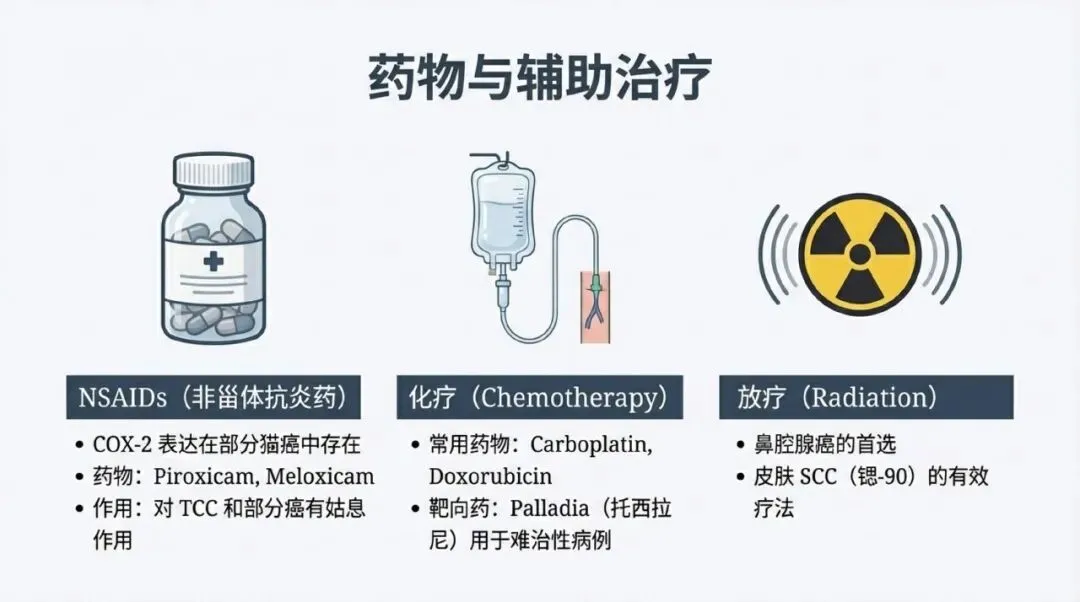 药物与辅助治疗

NSAIDs（非甾体抗炎药）

• COX-2 表达在部分猫癌中存在
• 药物：Piroxicam, Meloxicam
• 作用：对 TCC 和部分癌有姑息作用

化疗（Chemotherapy）

• 常用药物：Carboplatin, Doxorubicin
• 靶向药：Palladia（托西拉尼）用于难治性病例

放疗（Radiation）

• 鼻腔腺癌的首选
• 皮肤 SCC（锶-90）的有效疗法